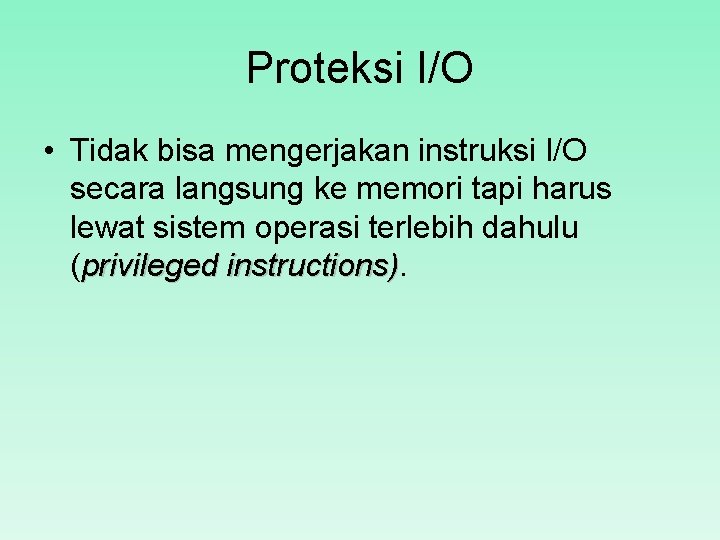 Proteksi I/O

• Tidak bisa mengerjakan instruksi I/O secara langsung ke memori tapi harus lewat sistem operasi terlebih dahulu (privileged instructions).